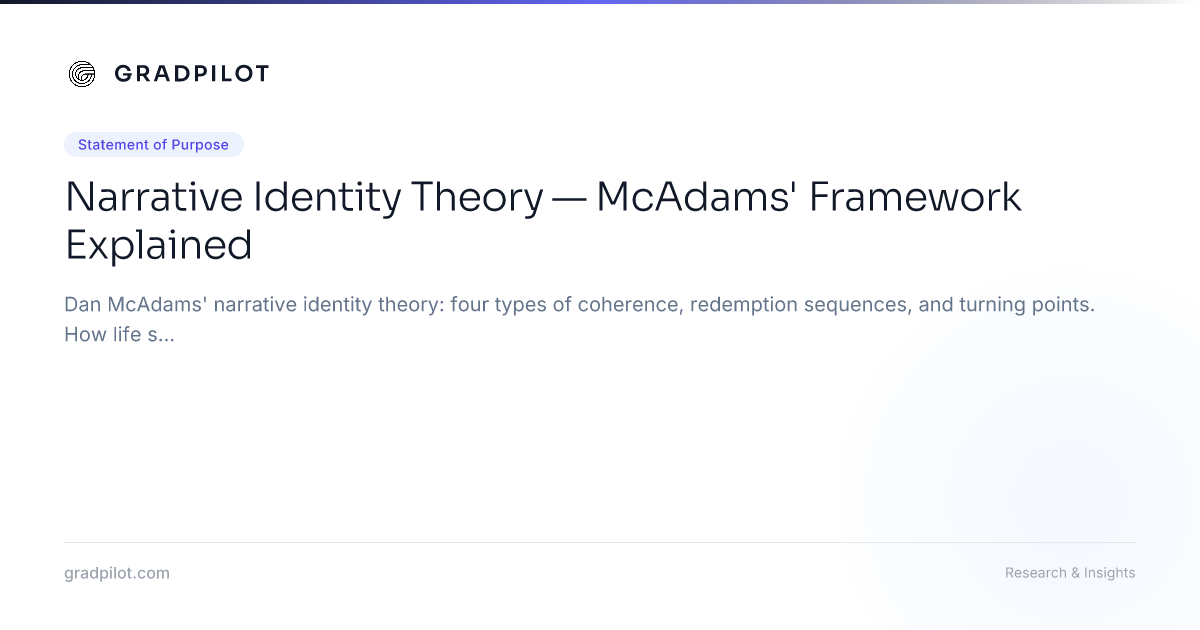 GRADPILOT

Statement of Purpose

Narrative Identity Theory — McAdams' Framework Explained

Dan McAdams' narrative identity theory: four types of coherence, redemption sequences, and turning points. How life s...

gradpilot.com

Research & Insights